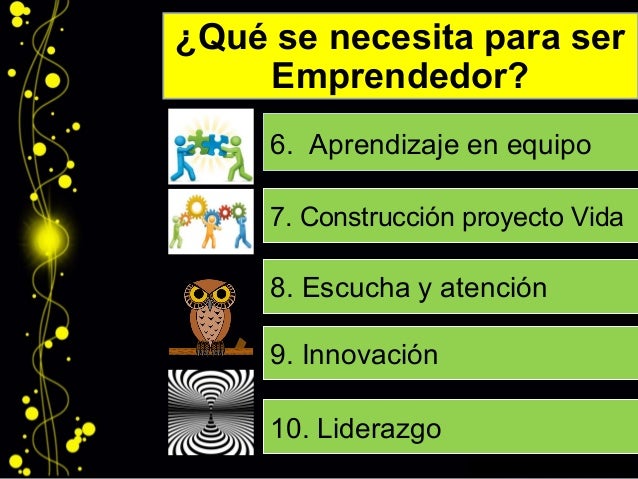 ¿Qué se necesita para ser Emprendedor?

6. Aprendizaje en equipo

7. Construcción proyecto Vida

8. Escucha y atención

9. Innovación

10. Liderazgo